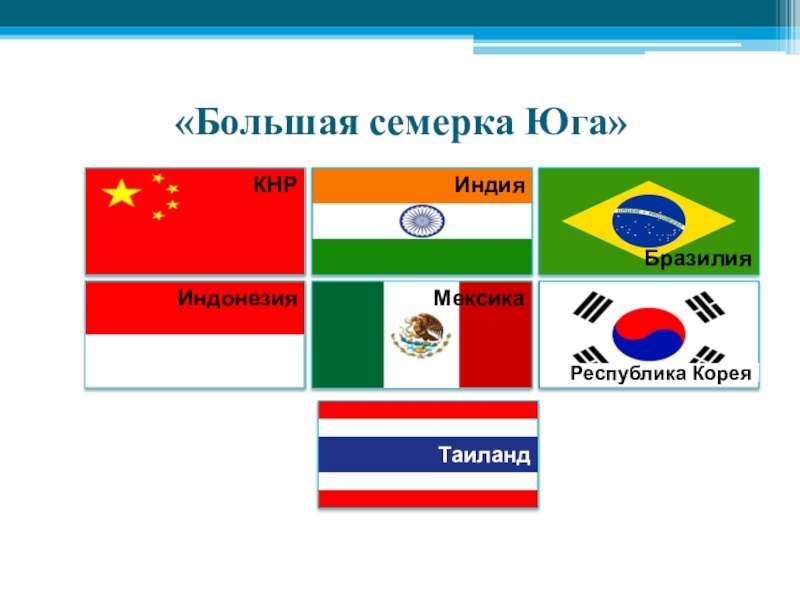 «Большая семерка Юга»

КНР

Индия

Бразилия

Индонезия

Мексика

Республика Корея

Таиланд